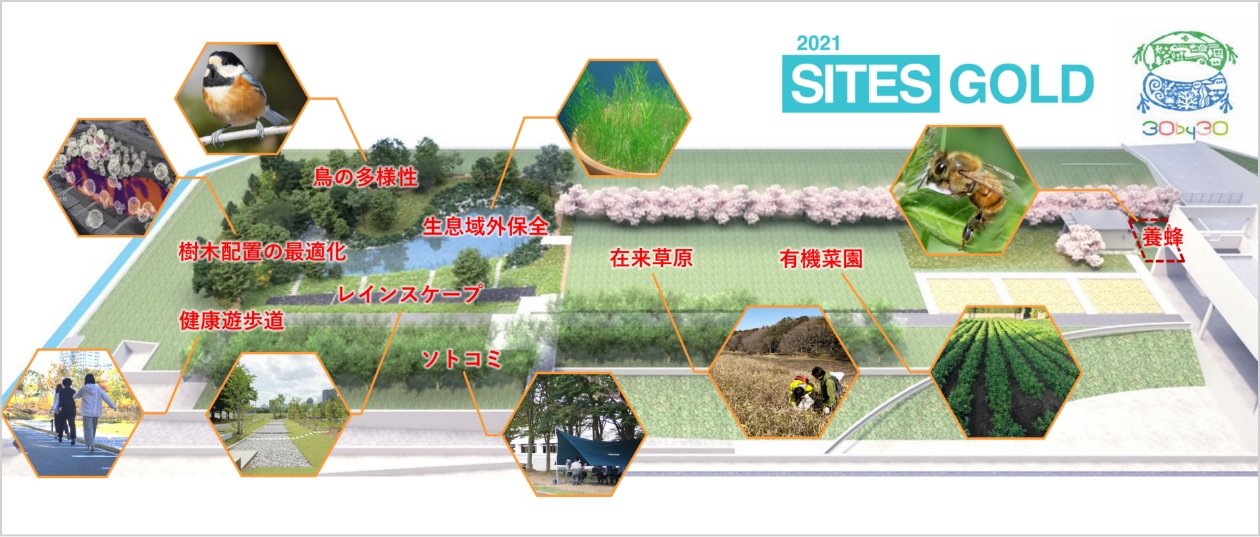 2021
SITES GOLD

30by30

鳥の多様性
生息域外保全
樹木配置の最適化
在来草原
有機菜園
養蜂
レインスケープ
健康遊歩道
ソトコミ